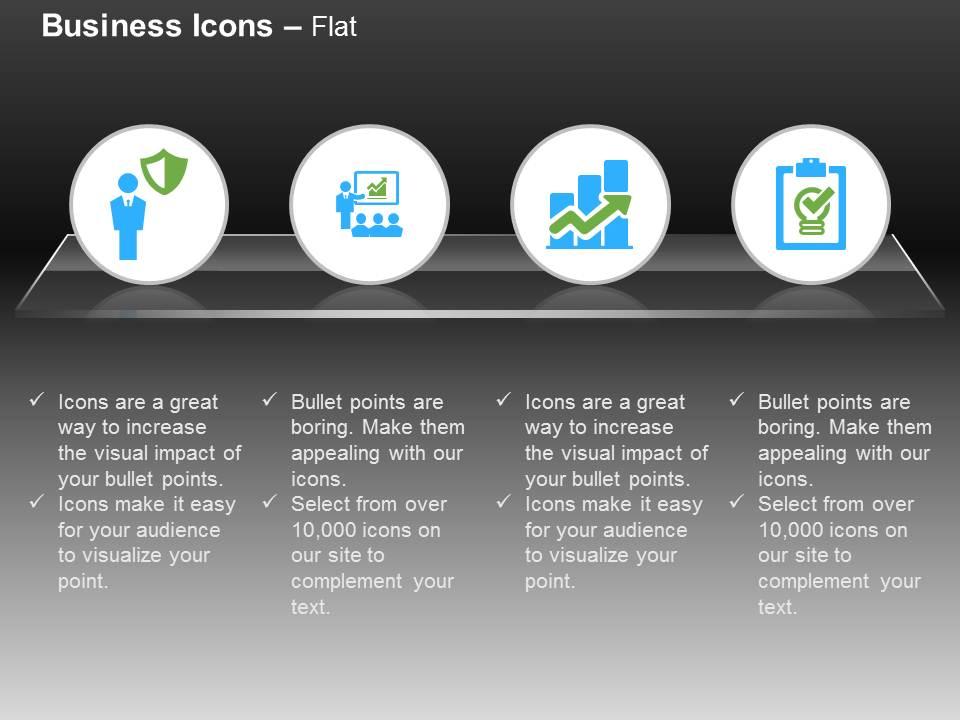 Business Icons – Flat

✓ Icons are a great way to increase the visual impact of your bullet points.
✓ Icons make it easy for your audience to visualize your point.

✓ Bullet points are boring. Make them appealing with our icons.
✓ Select from over 10,000 icons on our site to complement your text.

✓ Icons are a great way to increase the visual impact of your bullet points.
✓ Icons make it easy for your audience to visualize your point.

✓ Bullet points are boring. Make them appealing with our icons.
✓ Select from over 10,000 icons on our site to complement your text.